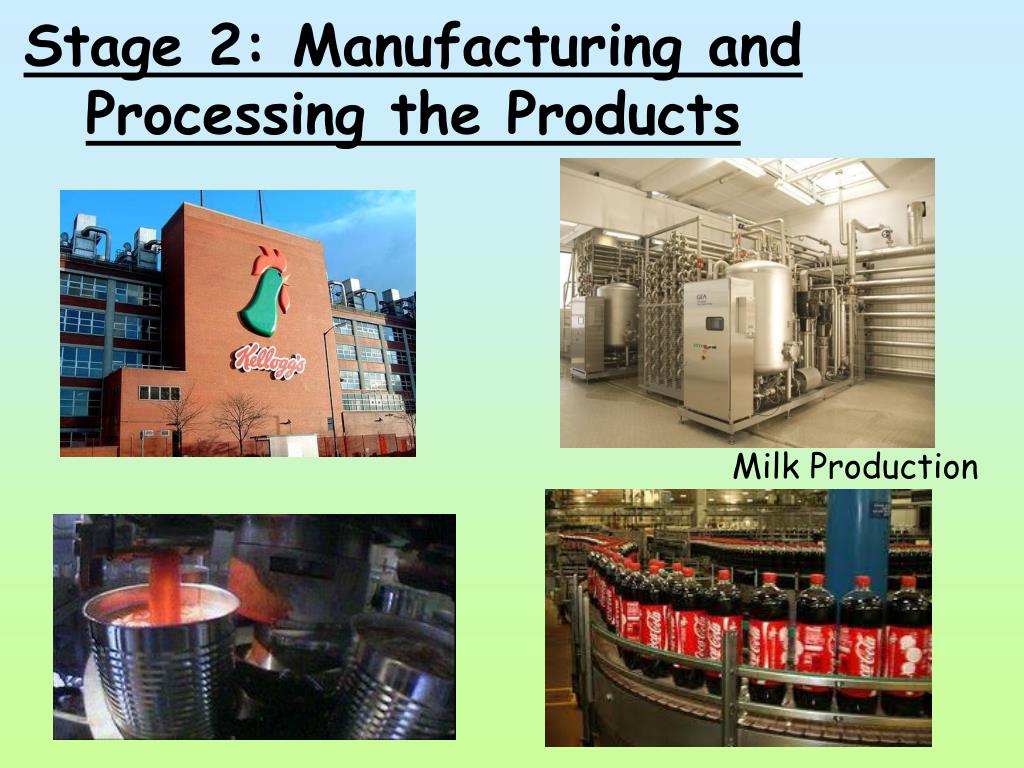 Stage 2: Manufacturing and Processing the Products

Kellogg's

GEA

Milk Production

Coca-Cola